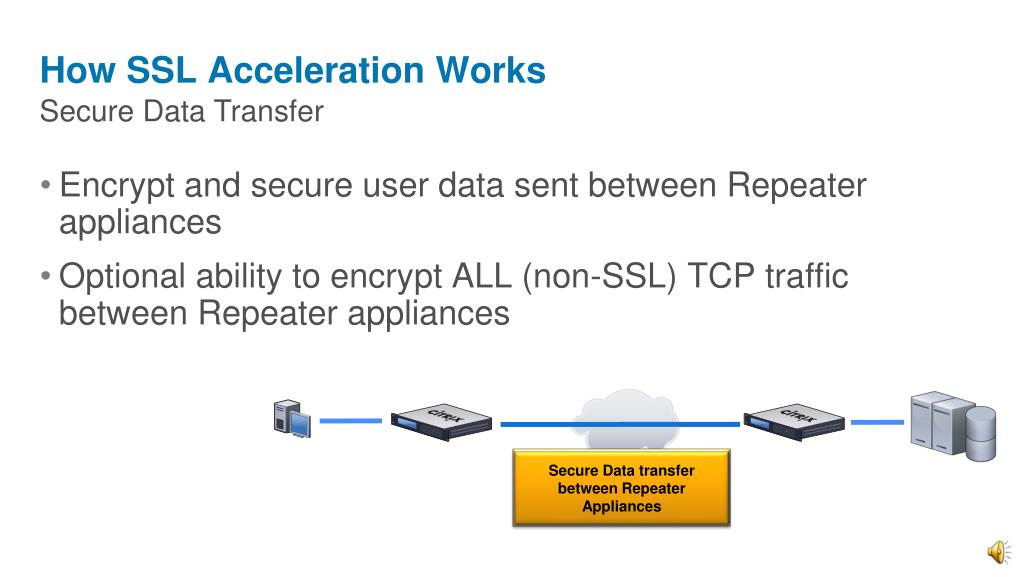 How SSL Acceleration Works
Secure Data Transfer

• Encrypt and secure user data sent between Repeater appliances

• Optional ability to encrypt ALL (non-SSL) TCP traffic between Repeater appliances

citrix

citrix

Secure Data transfer between Repeater Appliances